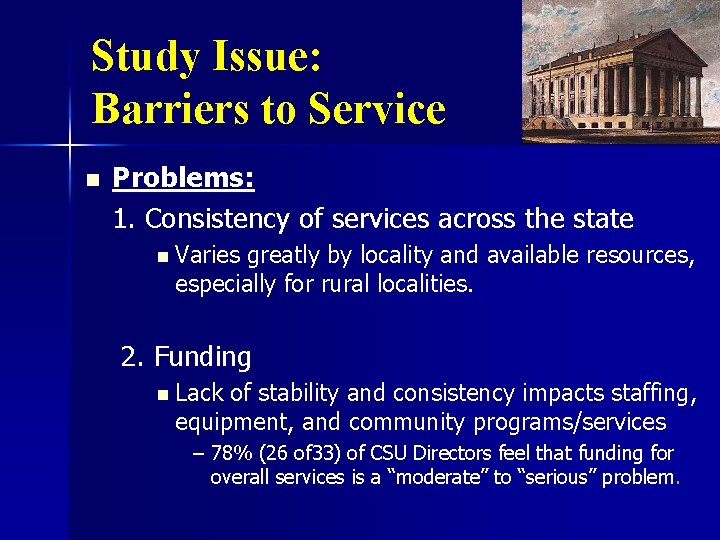 Study Issue:
Barriers to Service

Problems:

1. Consistency of services across the state

Varies greatly by locality and available resources, especially for rural localities.

2. Funding

Lack of stability and consistency impacts staffing, equipment, and community programs/services

– 78% (26 of33) of CSU Directors feel that funding for overall services is a “moderate” to “serious” problem.